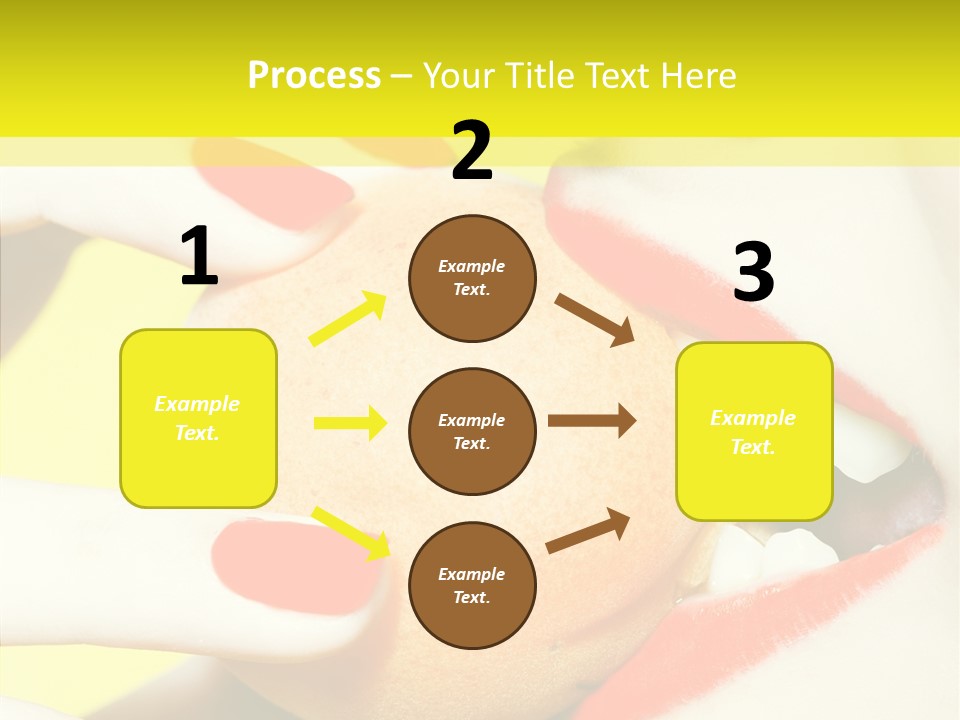 Process – Your Title Text Here

1

Example Text.

2

Example Text.

Example Text.

Example Text.

3

Example Text.